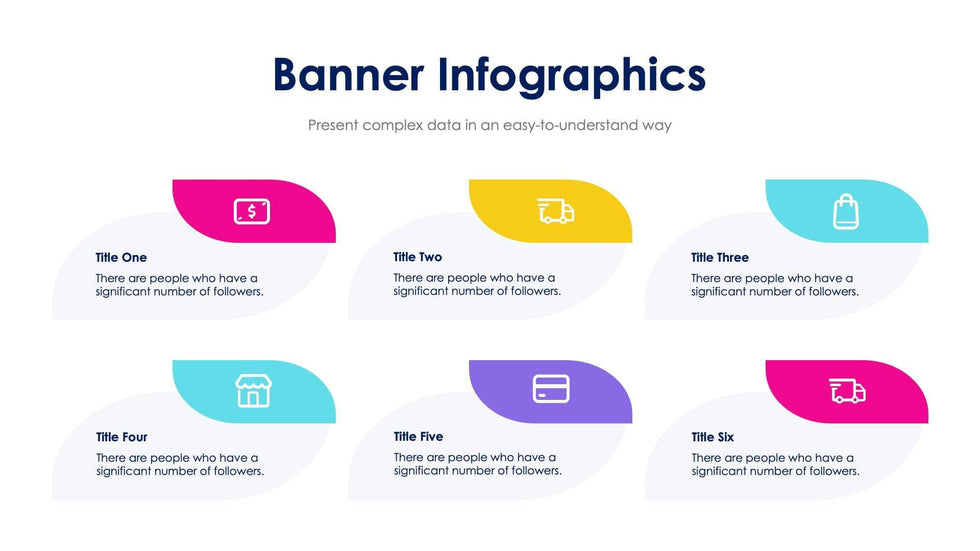 Banner Infographics

Present complex data in an easy-to-understand way

$

Title One

There are people who have a significant number of followers.

Title Two

There are people who have a significant number of followers.

Title Three

There are people who have a significant number of followers.

Title Four

There are people who have a significant number of followers.

Title Five

There are people who have a significant number of followers.

Title Six

There are people who have a significant number of followers.